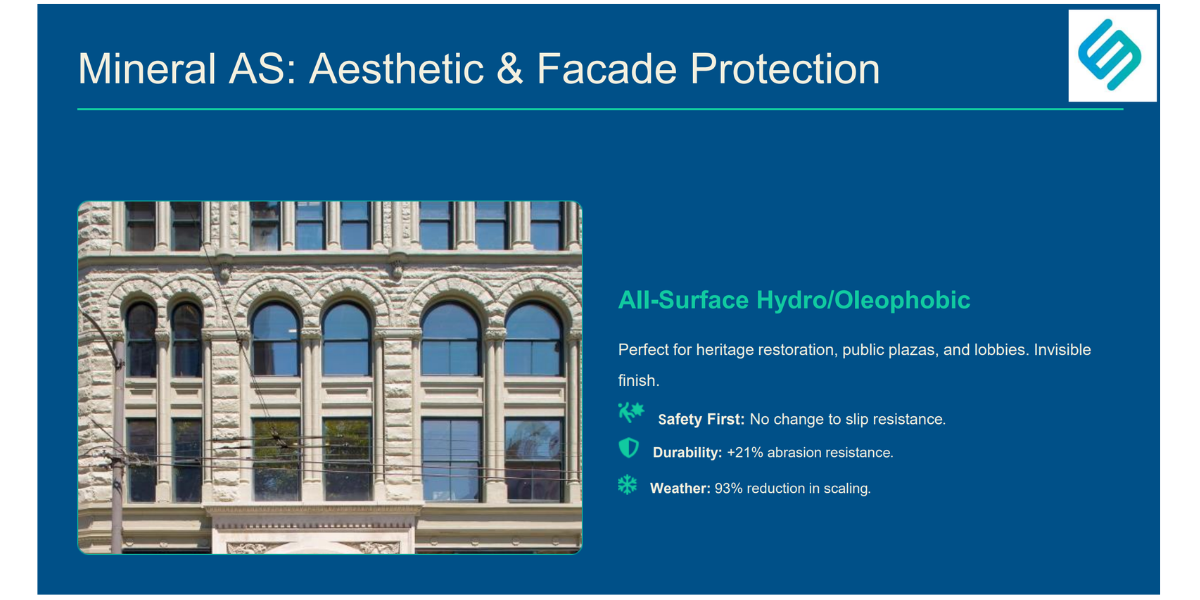 Mineral AS: Aesthetic & Facade Protection

All-Surface Hydro/Oleophobic

Perfect for heritage restoration, public plazas, and lobbies. Invisible finish.

Safety First: No change to slip resistance.

Durability: +21% abrasion resistance.

Weather: 93% reduction in scaling.